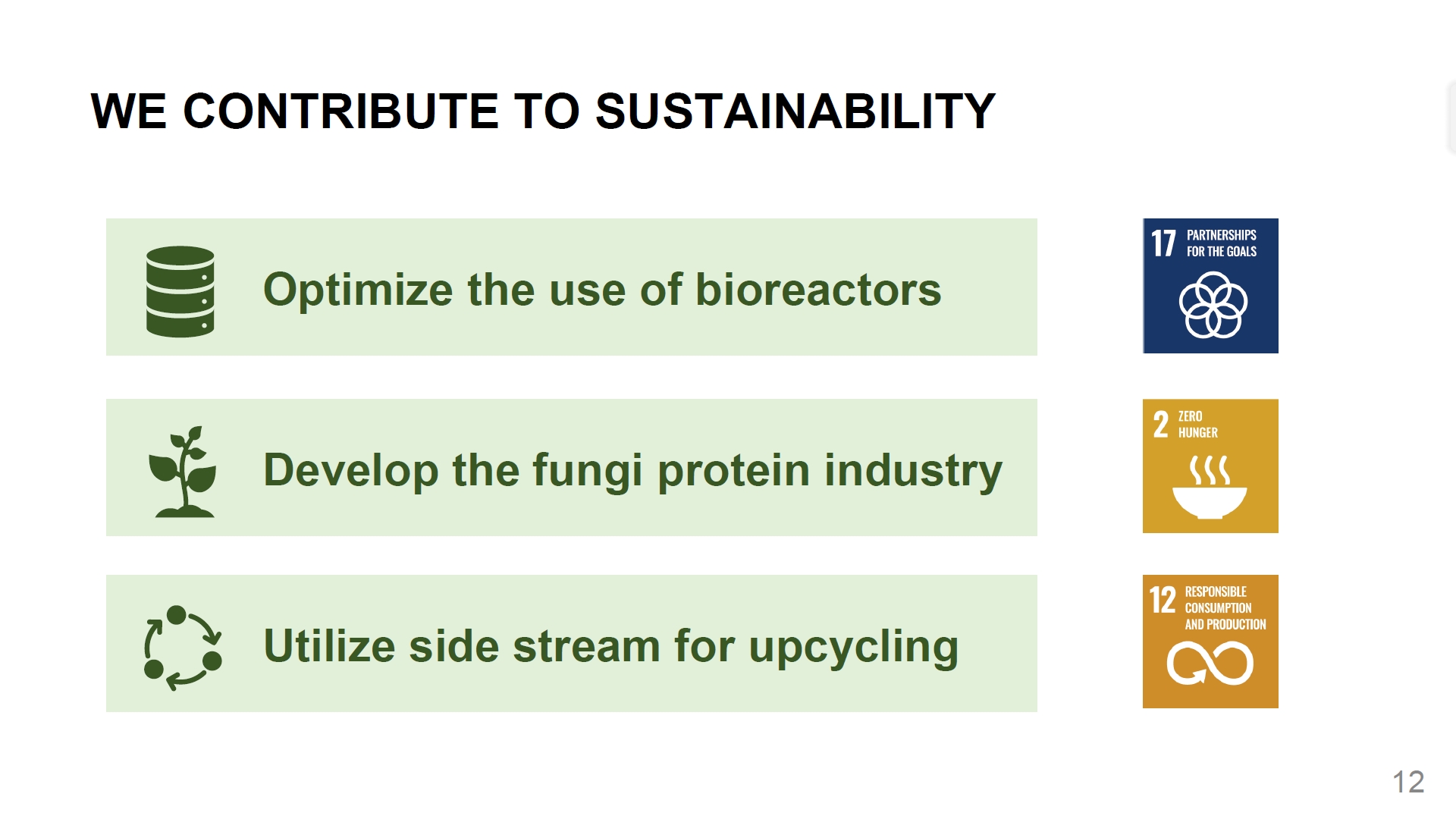 WE CONTRIBUTE TO SUSTAINABILITY

Optimize the use of bioreactors

17 PARTNERSHIPS FOR THE GOALS

Develop the fungi protein industry

2 ZERO HUNGER

Utilize side stream for upcycling

12 RESPONSIBLE CONSUMPTION AND PRODUCTION

12